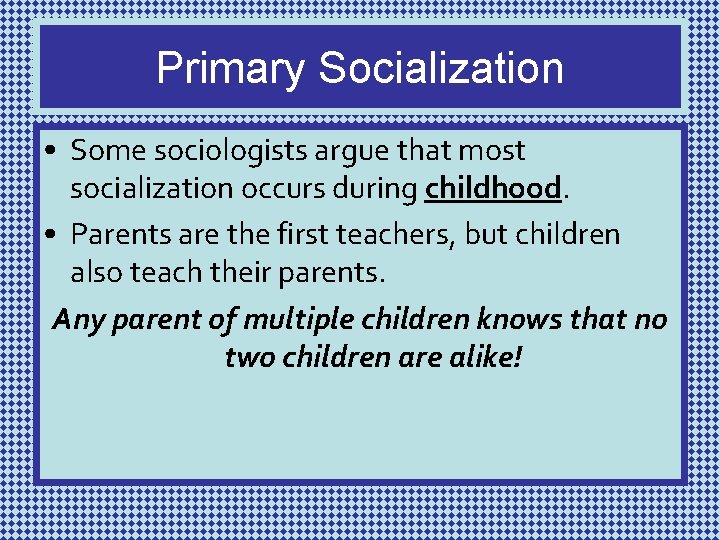 Primary Socialization

• Some sociologists argue that most socialization occurs during childhood.

• Parents are the first teachers, but children also teach their parents.

Any parent of multiple children knows that no two children are alike!